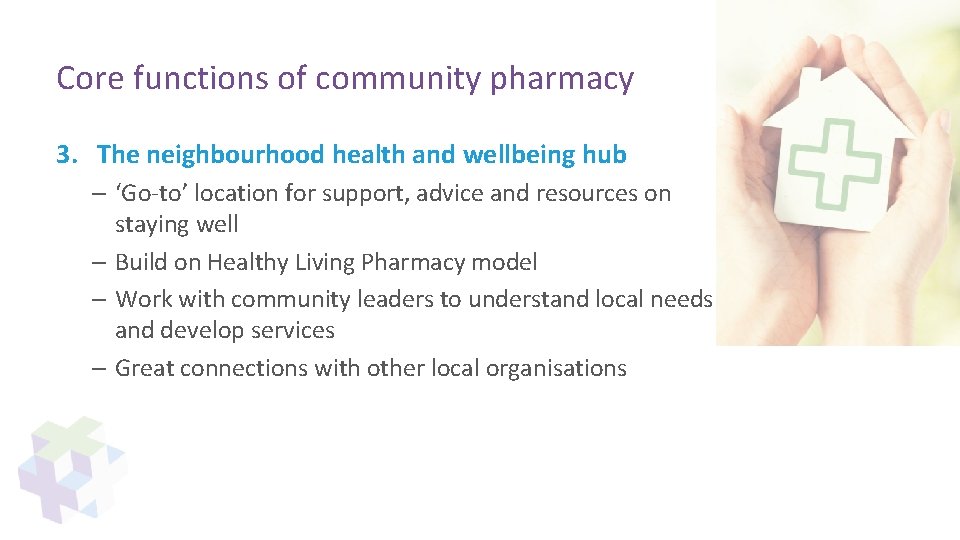 Core functions of community pharmacy

3. The neighbourhood health and wellbeing hub

– ‘Go-to’ location for support, advice and resources on staying well

– Build on Healthy Living Pharmacy model

– Work with community leaders to understand local needs and develop services

– Great connections with other local organisations